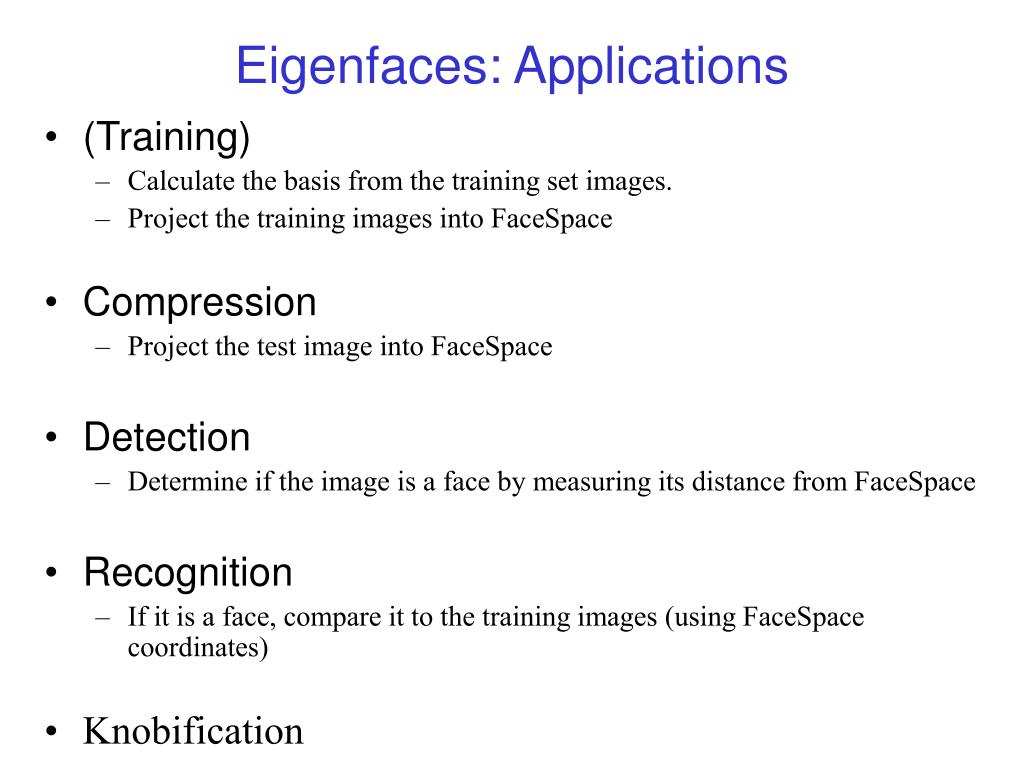 Eigenfaces: Applications

• (Training)
– Calculate the basis from the training set images.
– Project the training images into FaceSpace

• Compression
– Project the test image into FaceSpace

• Detection
– Determine if the image is a face by measuring its distance from FaceSpace

• Recognition
– If it is a face, compare it to the training images (using FaceSpace coordinates)

• Knobification